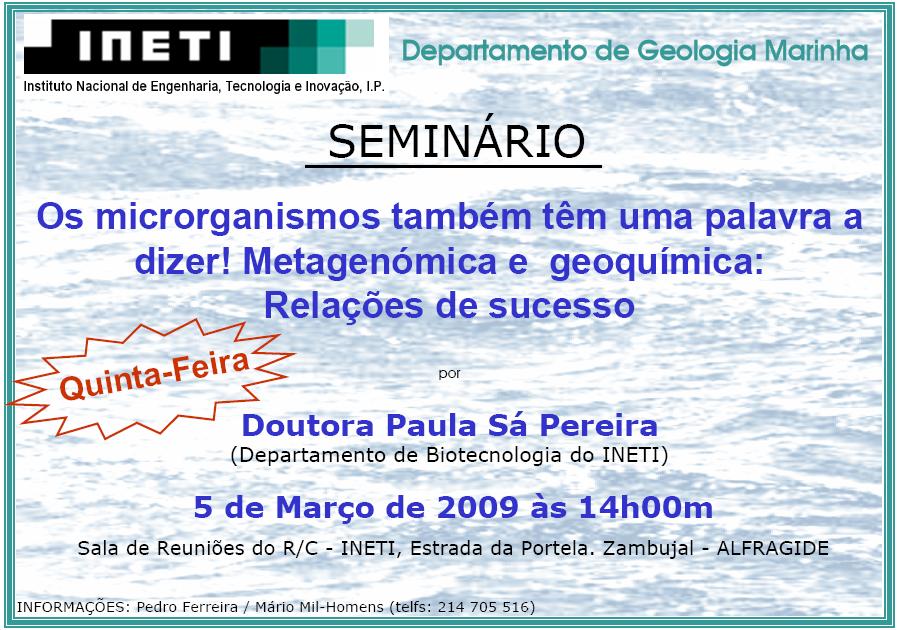 INETI
Instituto Nacional de Engenharia, Tecnologia e Inovação, I.P.

Departamento de Geologia Marinha

SEMINÁRIO

Os microrganismos também têm uma palavra a dizer! Metagenómica e geoquímica: Relações de sucesso

Quinta-Feira

por

Doutora Paula Sá Pereira
(Departamento de Biotecnologia do INETI)

5 de Março de 2009 às 14h00m

Sala de Reuniões do R/C - INETI, Estrada da Portela. Zambujal - ALFRAGIDE

INFORMAÇÕES: Pedro Ferreira / Mário Mil-Homens (telfs: 214 705 516)